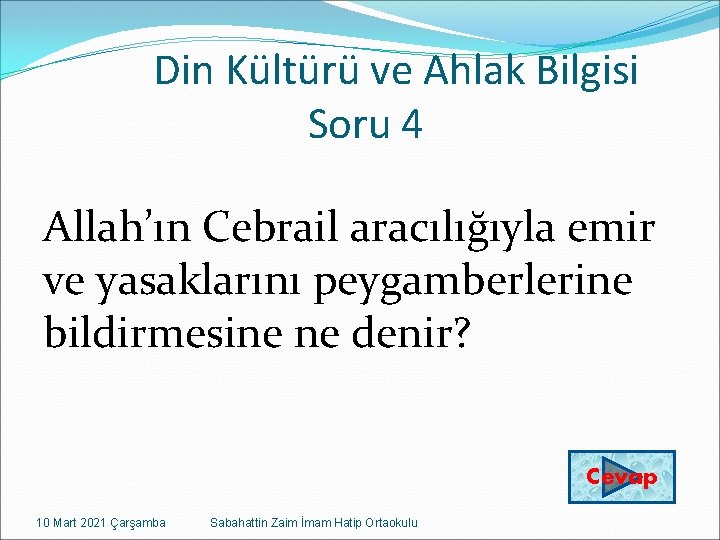 Din Kültürü ve Ahlak Bilgisi
Soru 4

Allah'ın Cebrail aracılığıyla emir ve yasaklarını peygamberlerine bildirmesine ne denir?

Cevap

10 Mart 2021 Çarşamba

Sabahattin Zaim İmam Hatip Ortaokulu